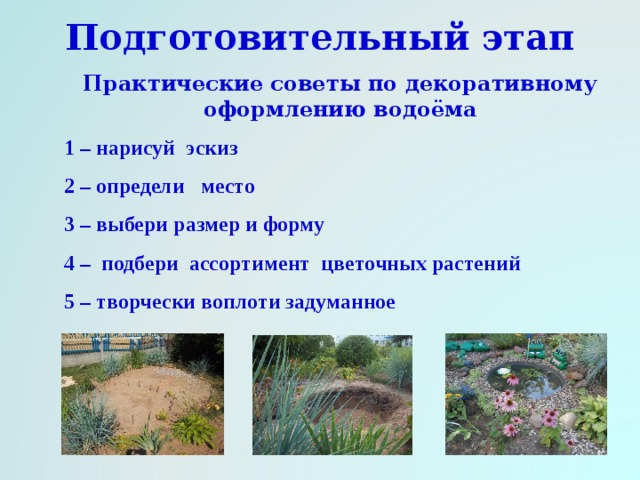 Подготовительный этап

Практические советы по декоративному оформлению водоёма

1 – нарисуй эскиз

2 – определи место

3 – выбери размер и форму

4 – подбери ассортимент цветочных растений

5 – творчески воплоти задуманное